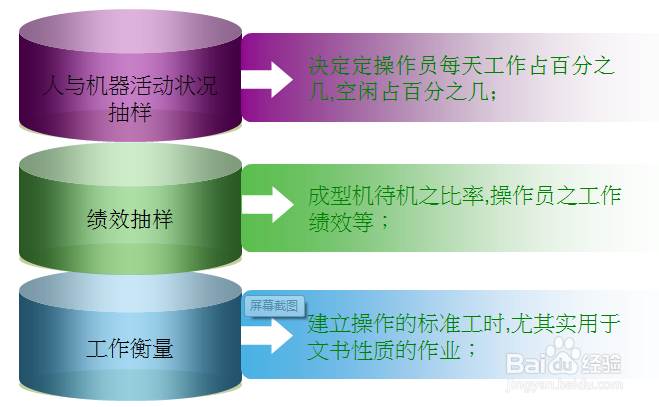 人与机器活动状况抽样

决定定操作员每天工作占百分之几,空闲占百分之几;

绩效抽样

成型机待机之比率,操作员之工作绩效等;

工作衡量

屏幕截图

建立操作的标准工时,尤其实用于文书性质的作业;

Baidu经验
jingyan.baidu.com